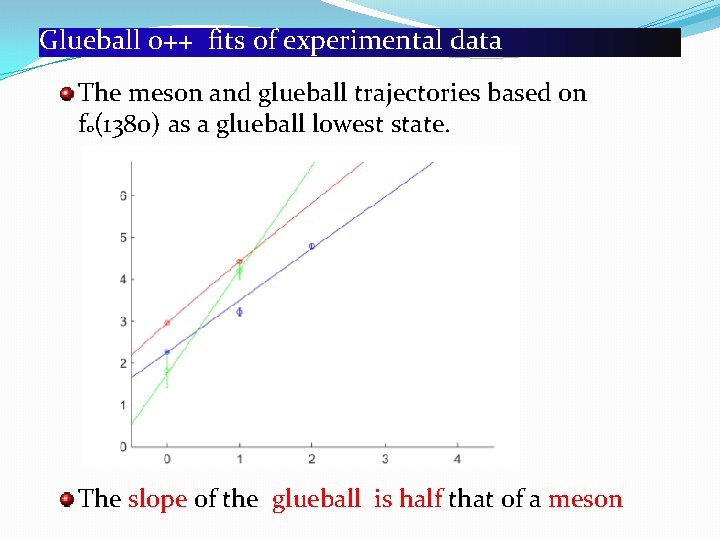 Glueball 0++ fits of experimental data

The meson and glueball trajectories based on $f_0(1380)$ as a glueball lowest state.

6
5
4
3
2
1
0
0 1 2 3 4

The slope of the glueball is half that of a meson